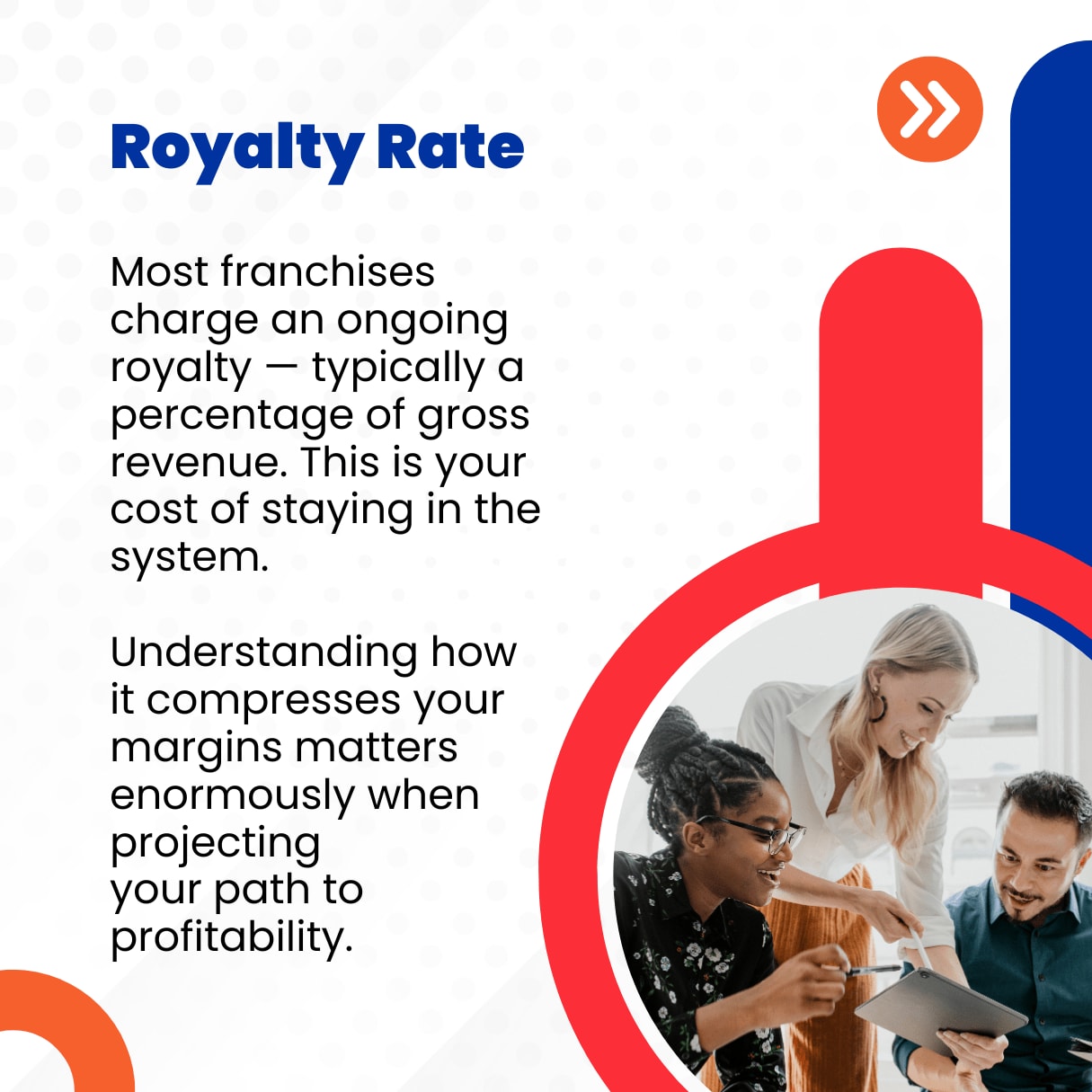 Royalty Rate

Most franchises charge an ongoing royalty — typically a percentage of gross revenue. This is your cost of staying in the system.

Understanding how it compresses your margins matters enormously when projecting your path to profitability.